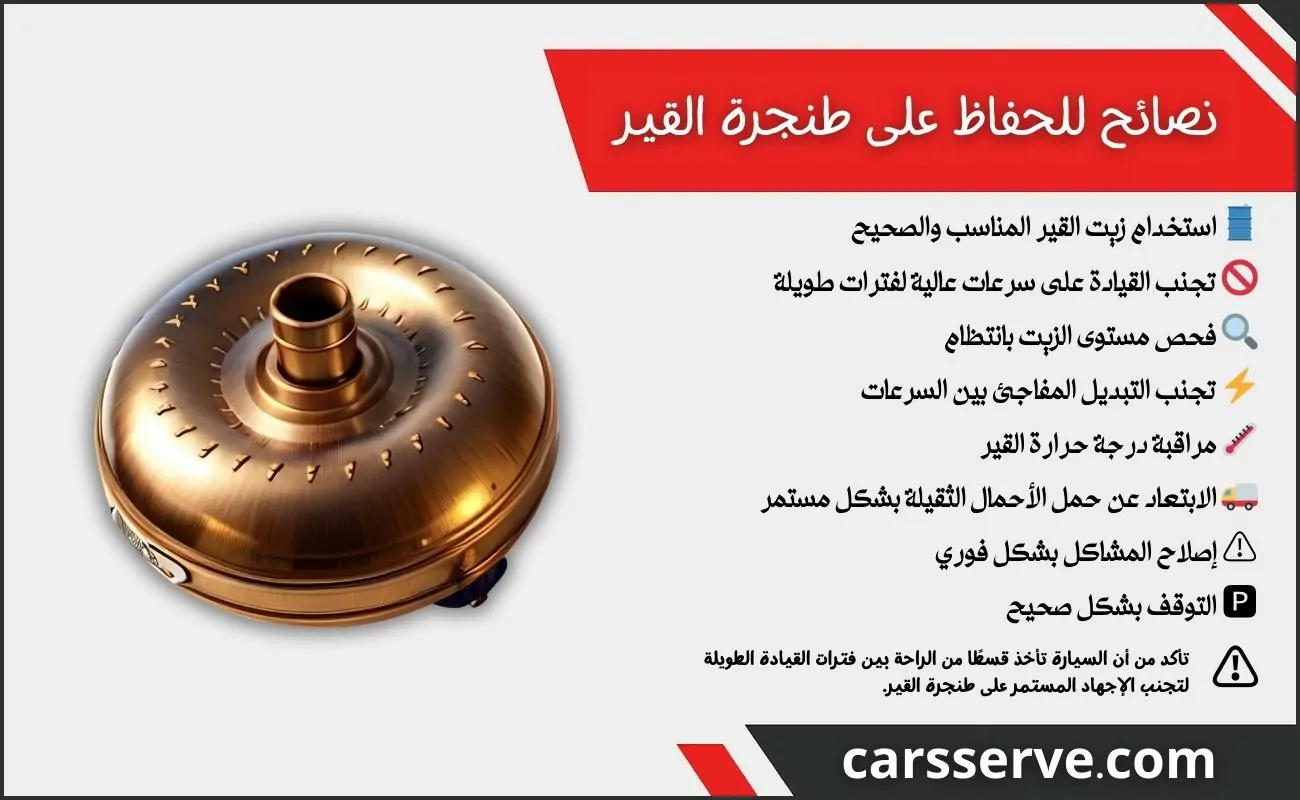 نصائح للحفاظ على طنجرة القير

استخدام زيت القير المناسب والصحيح

تجنب القيادة على سرعات عالية لفترات طويلة

فحص مستوى الزيت بانتظام

تجنب التبديل المفاجئ بين السرعات

مراقبة درجة حرارة القير

الابتعاد عن حمل الأحمال الثقيلة بشكل مستمر

إصلاح المشاكل بشكل فوري

P التوقف بشكل صحيح

تأكد من أن السيارة تأخذ قسطًا من الراحة بين فترات القيادة الطويلة لتجنب الإجهاد المستمر على طنجرة القير.

carsserve.com